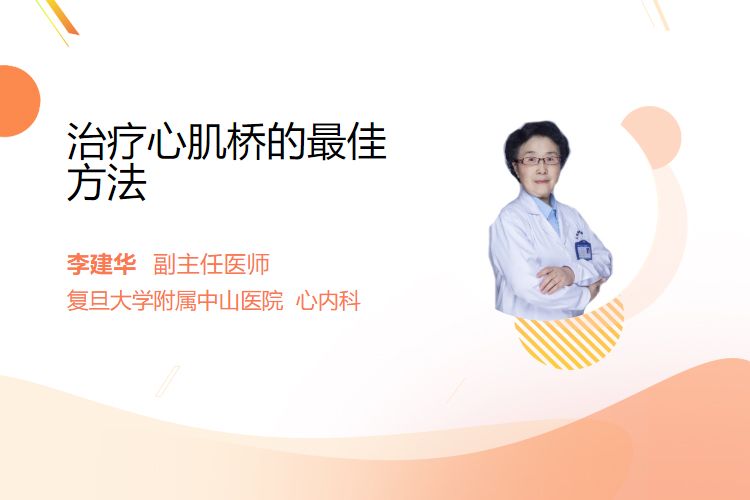 治疗心肌桥的最佳方法

李建华 副主任医师
复旦大学附属中山医院 心内科